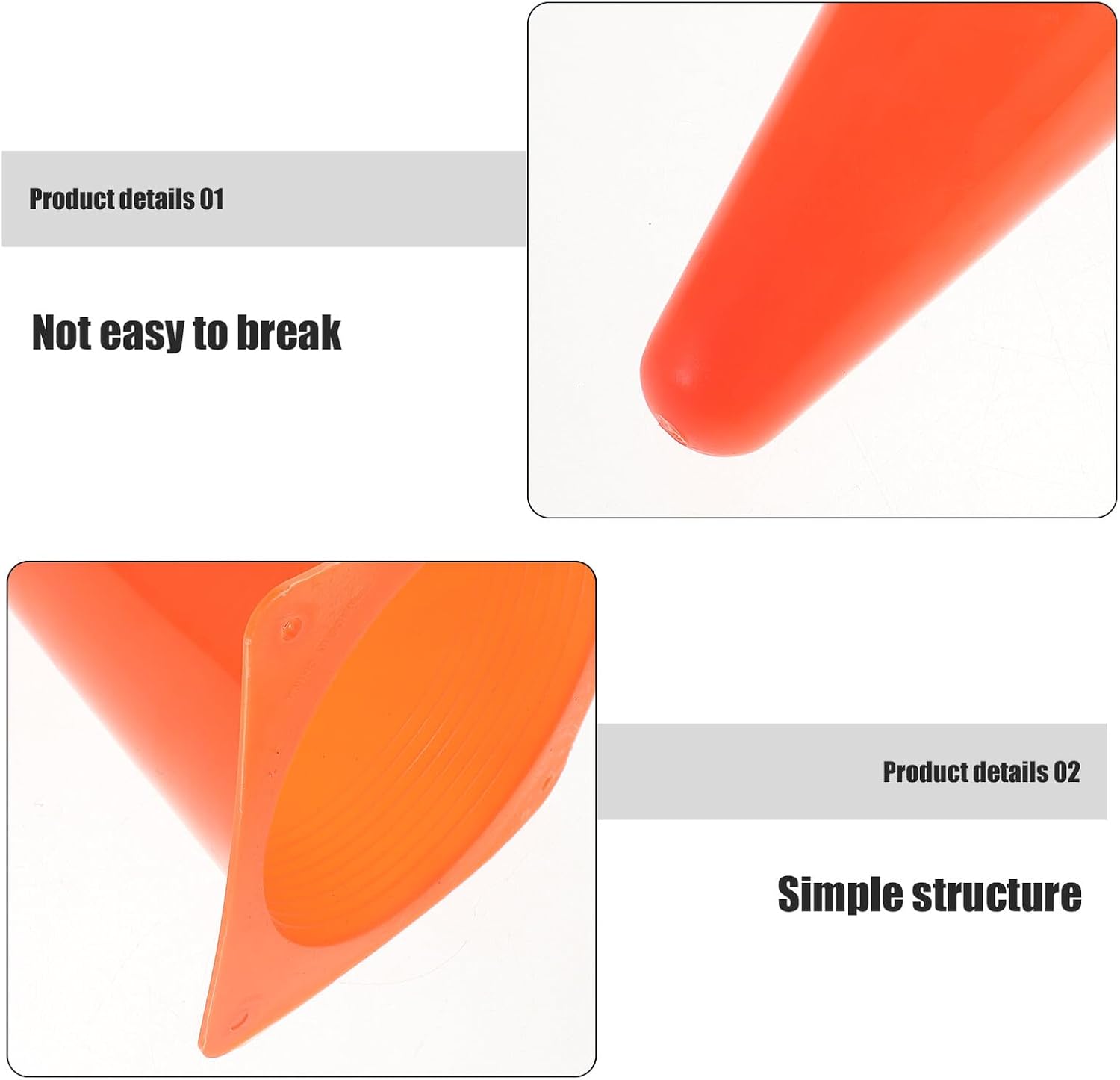 Product details 01

Not easy to break

Product details 02

Simple structure